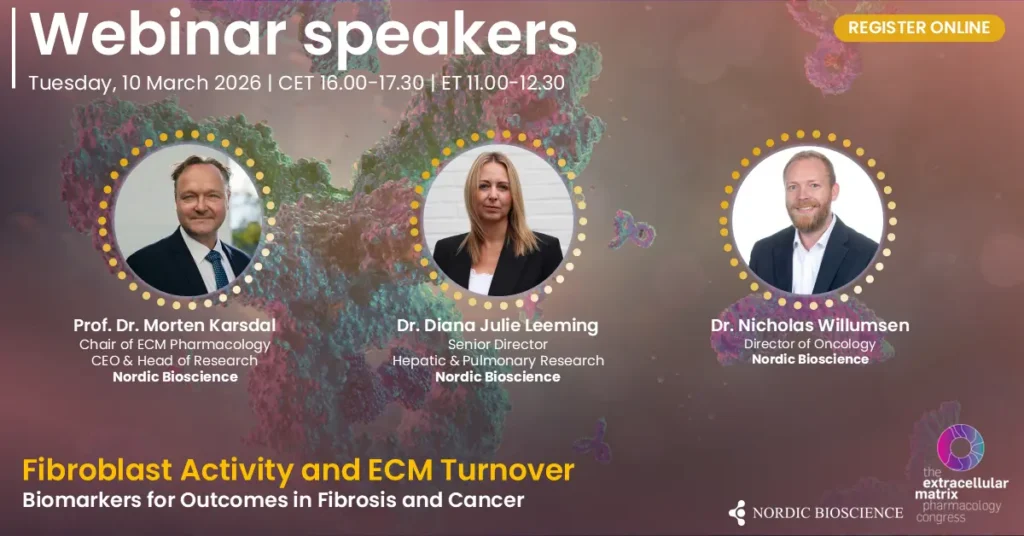 Webinar speakers

REGISTER ONLINE

Tuesday, 10 March 2026 | CET 16.00-17.30 | ET 11.00-12.30

Prof. Dr. Morten Karsdal
Chair of ECM Pharmacology
CEO & Head of Research
Nordic Bioscience

Dr. Diana Julie Leeming
Senior Director
Hepatic & Pulmonary Research
Nordic Bioscience

Dr. Nicholas Willumsen
Director of Oncology
Nordic Bioscience

Fibroblast Activity and ECM Turnover
Biomarkers for Outcomes in Fibrosis and Cancer

NORDIC BIOSCIENCE

the extracellular matrix pharmacology congress